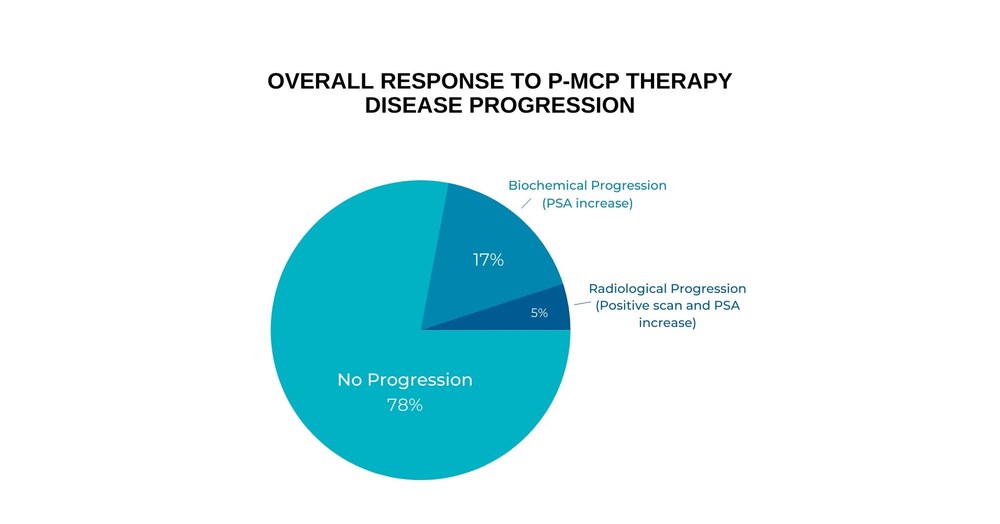 OVERALL RESPONSE TO P-MCP THERAPY
DISEASE PROGRESSION

Biochemical Progression
(PSA increase)

17%

Radiological Progression
(Positive scan and PSA increase)

5%

No Progression
78%